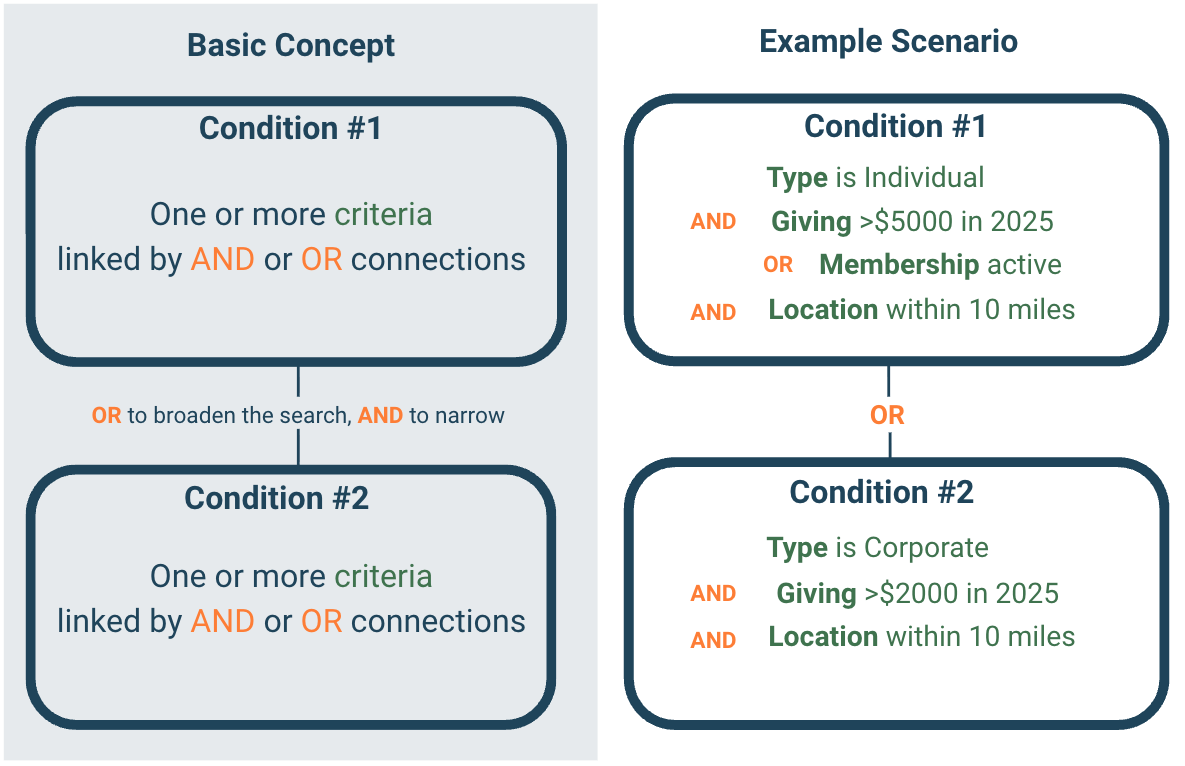 Basic Concept

Condition #1

One or more criteria linked by AND or OR connections

OR to broaden the search, AND to narrow

Condition #2

One or more criteria linked by AND or OR connections

Example Scenario

Condition #1

Type is Individual

AND Giving >$5000 in 2025

OR Membership active

AND Location within 10 miles

OR

Condition #2

Type is Corporate

AND Giving >$2000 in 2025

AND Location within 10 miles